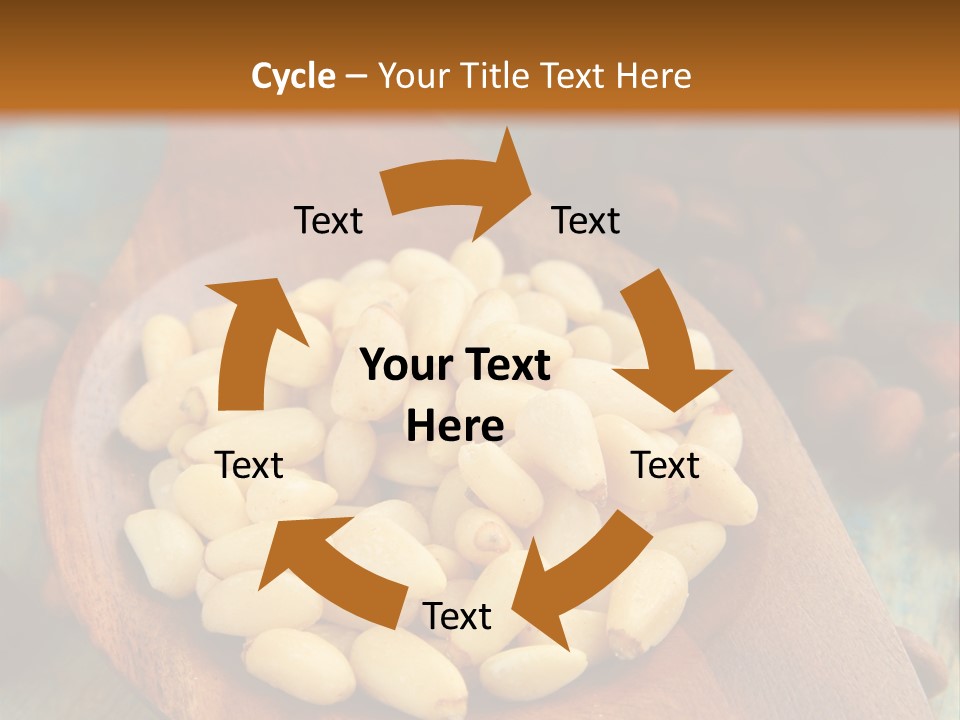 Cycle – Your Title Text Here

Text

Text

Your Text Here

Text

Text

Text